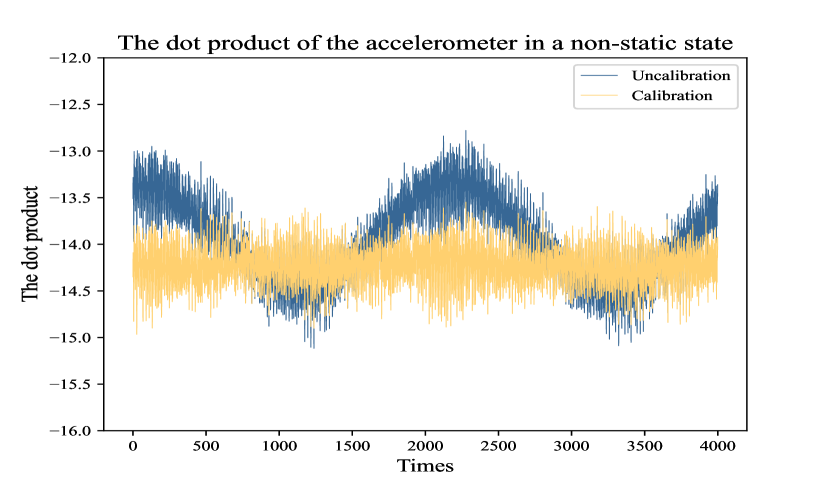 The dot product of the accelerometer in a non-static state

Uncalibration
Calibration

The dot product

−12.0
−12.5
−13.0
−13.5
−14.0
−14.5
−15.0
−15.5
−16.0

0
500
1000
1500
2000
2500
3000
3500
4000

Times